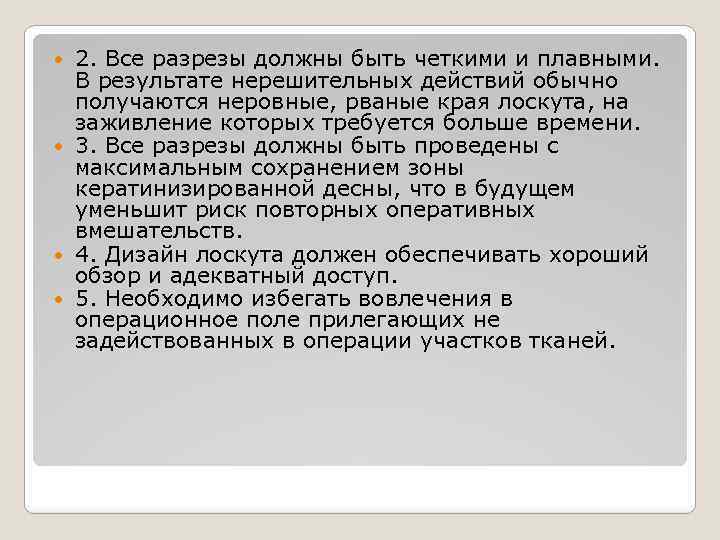 2. Все разрезы должны быть четкими и плавными. В результате нерешительных действий обычно получаются неровные, рваные края лоскута, на заживление которых требуется больше времени.

3. Все разрезы должны быть проведены с максимальным сохранением зоны кератинизированной десны, что в будущем уменьшит риск повторных оперативных вмешательств.

4. Дизайн лоскута должен обеспечивать хороший обзор и адекватный доступ.

5. Необходимо избегать вовлечения в операционное поле прилегающих не задействованных в операции участков тканей.